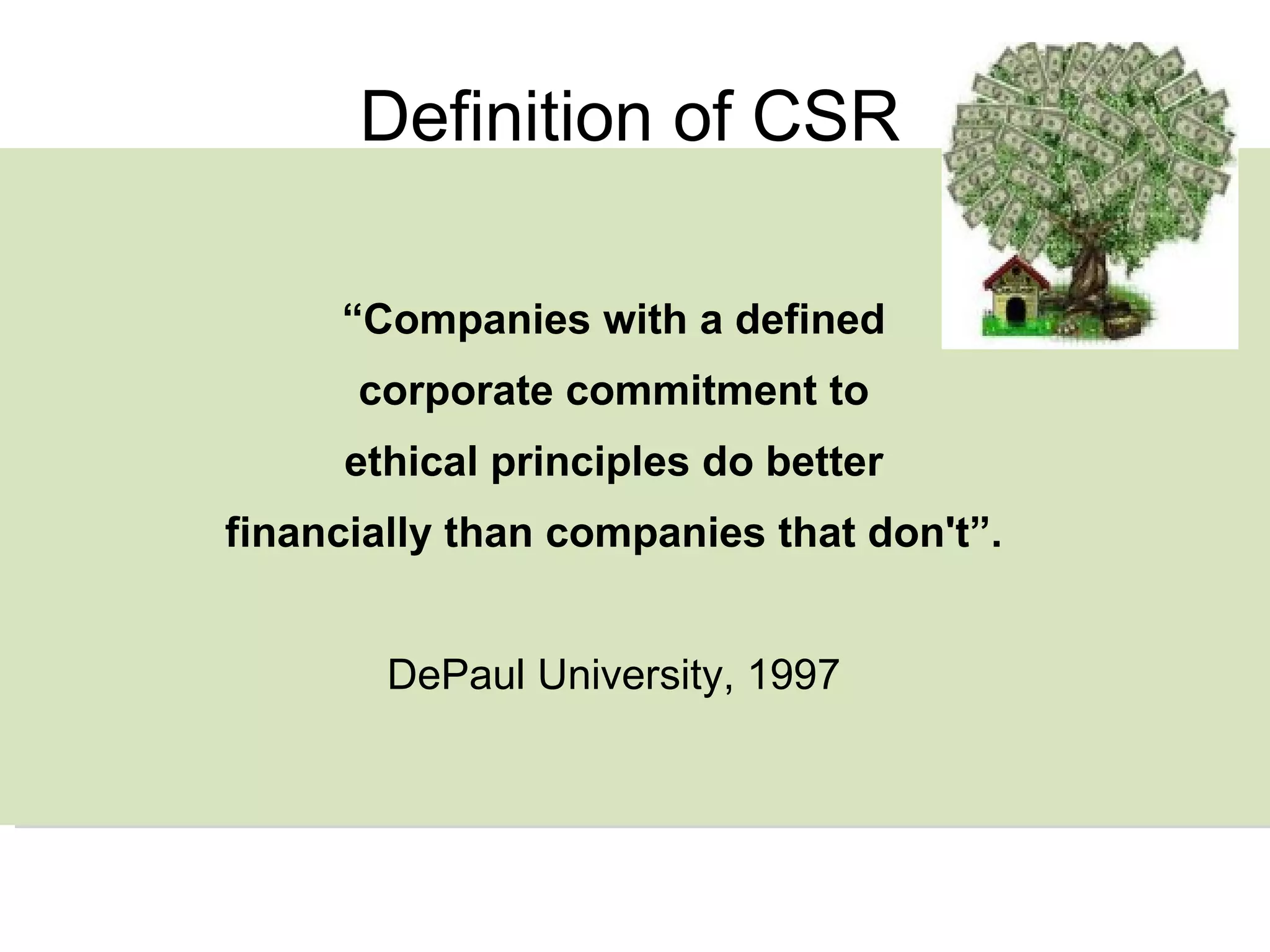 Definition of CSR

“Companies with a defined corporate commitment to ethical principles do better financially than companies that don't”.

DePaul University, 1997